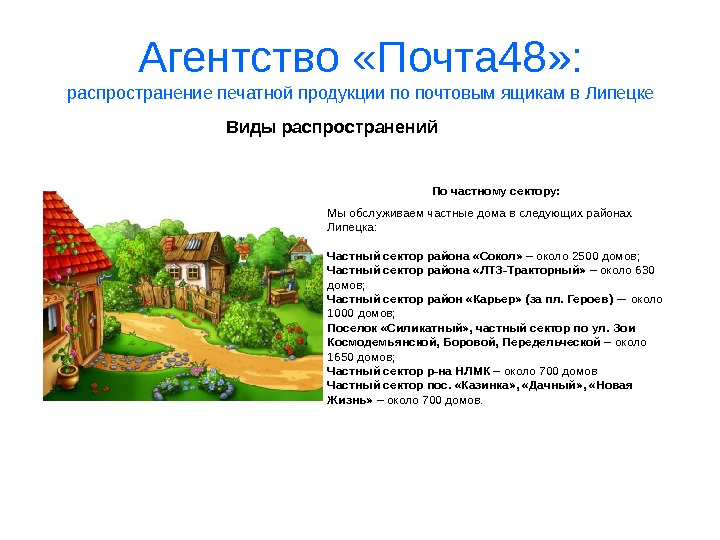 Агентство «Почта48»:
распространение печатной продукции по почтовым ящикам в Липецке

Виды распространений

По частному сектору:

Мы обслуживаем частные дома в следующих районах Липецка:

Частный сектор района «Сокол» – около 2500 домов;
Частный сектор района «ЛТЗ-Тракторный» – около 630 домов;
Частный сектор район «Карьер» (за пл. Героев) — около 1000 домов;
Поселок «Силикатный», частный сектор по ул. Зои Космодемьянской, Боровой, Передельческой – около 1650 домов;
Частный сектор р-на НЛМК – около 700 домов
Частный сектор пос. «Казинка», «Дачный», «Новая Жизнь» – около 700 домов.